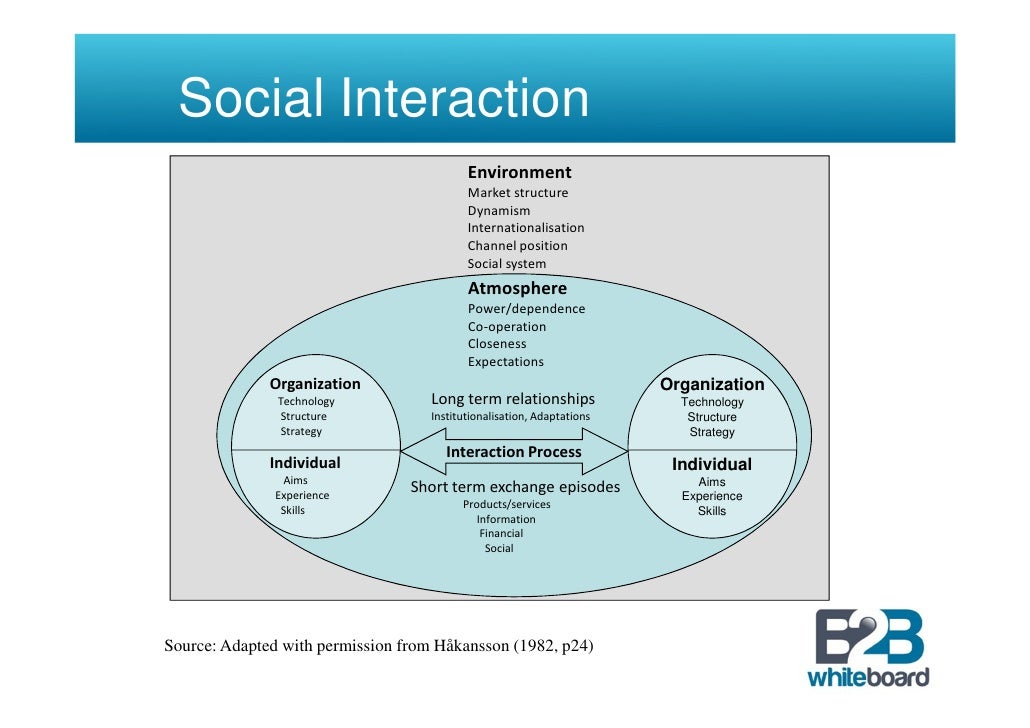 Social Interaction

Environment
Market structure
Dynamism
Internationalisation
Channel position
Social system

Atmosphere
Power/dependence
Co-operation
Closeness
Expectations

Organization
Technology
Structure
Strategy

Individual
Aims
Experience
Skills

Long term relationships
Institutionalisation, Adaptations

Interaction Process

Short term exchange episodes
Products/services
Information
Financial
Social

Organization
Technology
Structure
Strategy

Individual
Aims
Experience
Skills

Source: Adapted with permission from Håkansson (1982, p24)

B2B
whiteboard